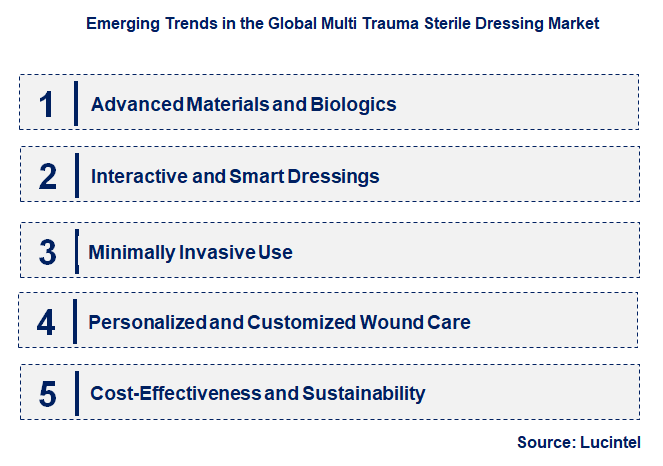 Emerging Trends in the Global Multi Trauma Sterile Dressing Market

1 Advanced Materials and Biologics

2 Interactive and Smart Dressings

3 Minimally Invasive Use

4 Personalized and Customized Wound Care

5 Cost-Effectiveness and Sustainability

Source: Lucintel